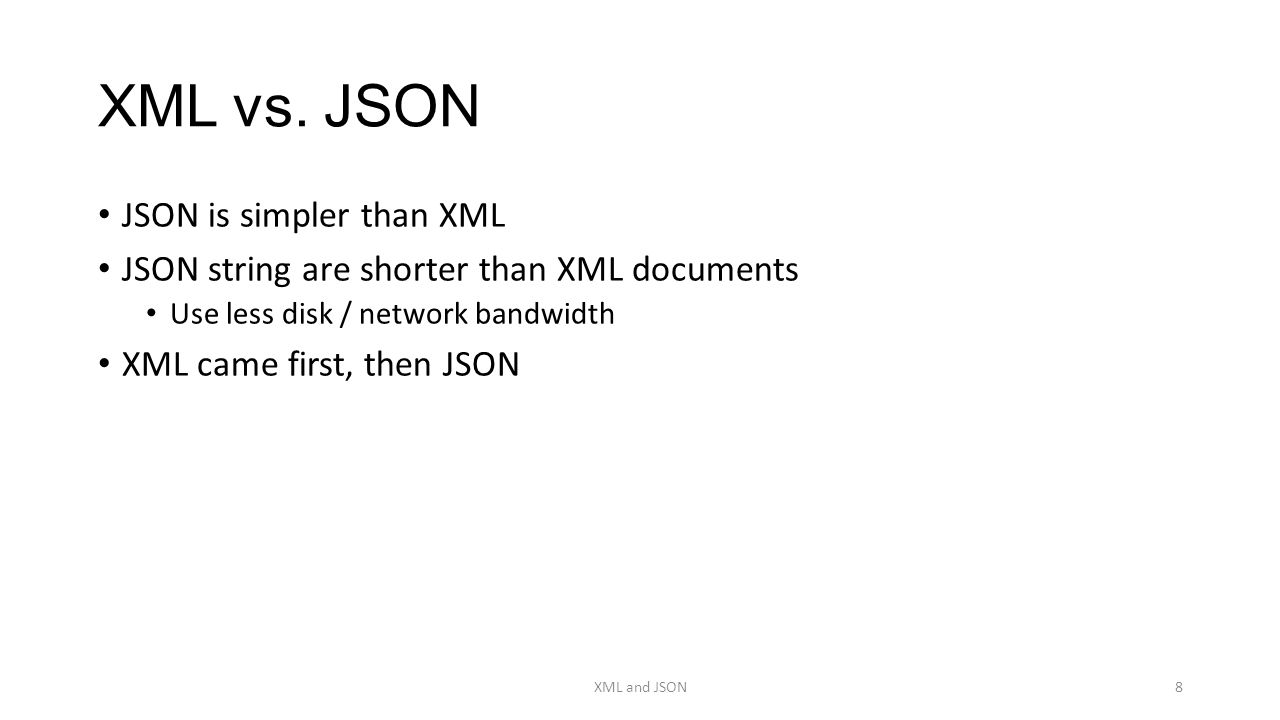 XML vs. JSON

• JSON is simpler than XML
• JSON string are shorter than XML documents
  • Use less disk / network bandwidth
• XML came first, then JSON

XML and JSON

8